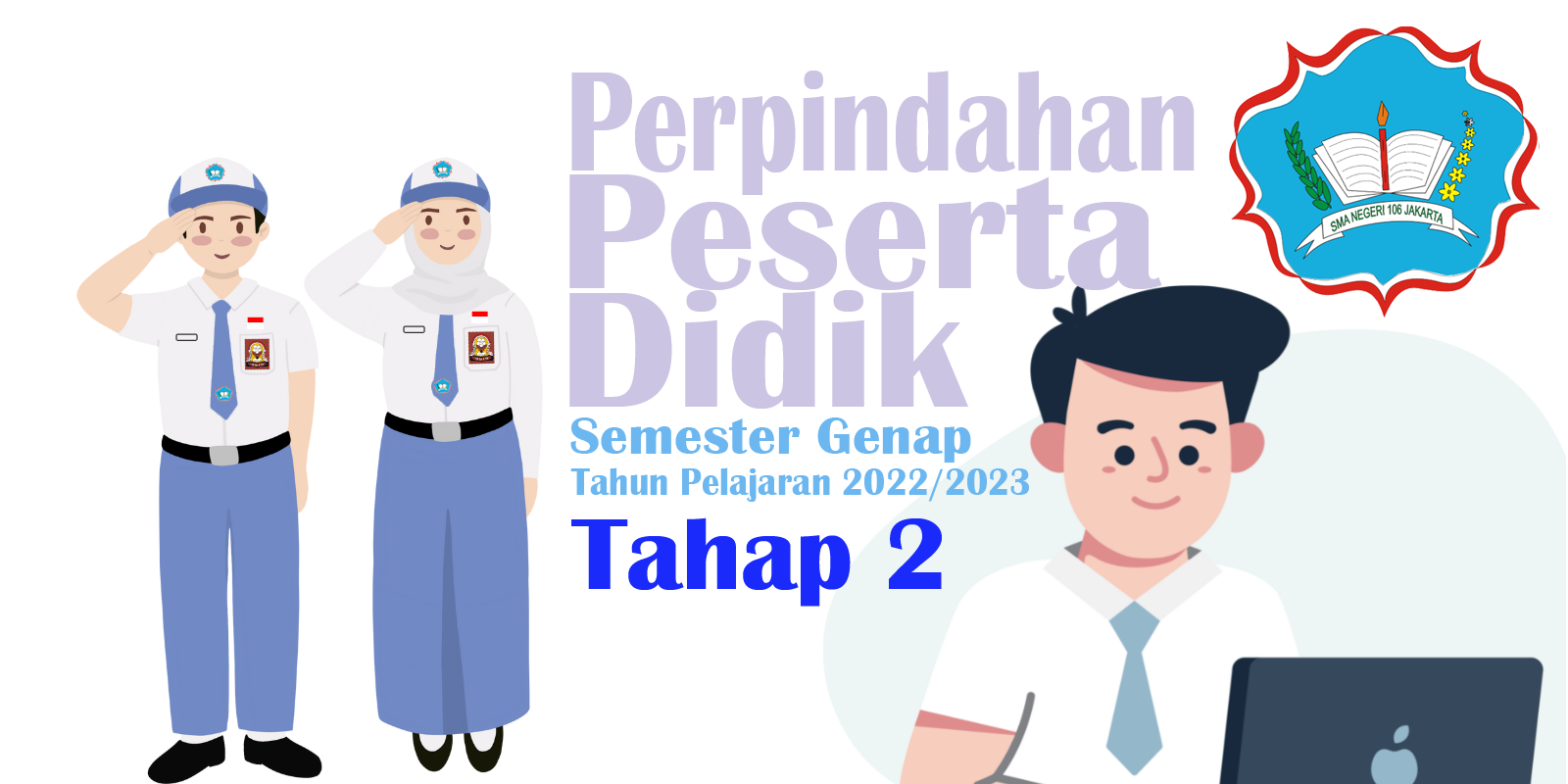 Perpindahan
Peserta
Didik
Semester Genap
Tahun Pelajaran 2022/2023
Tahap 2

SMA NEGERI 106 JAKARTA